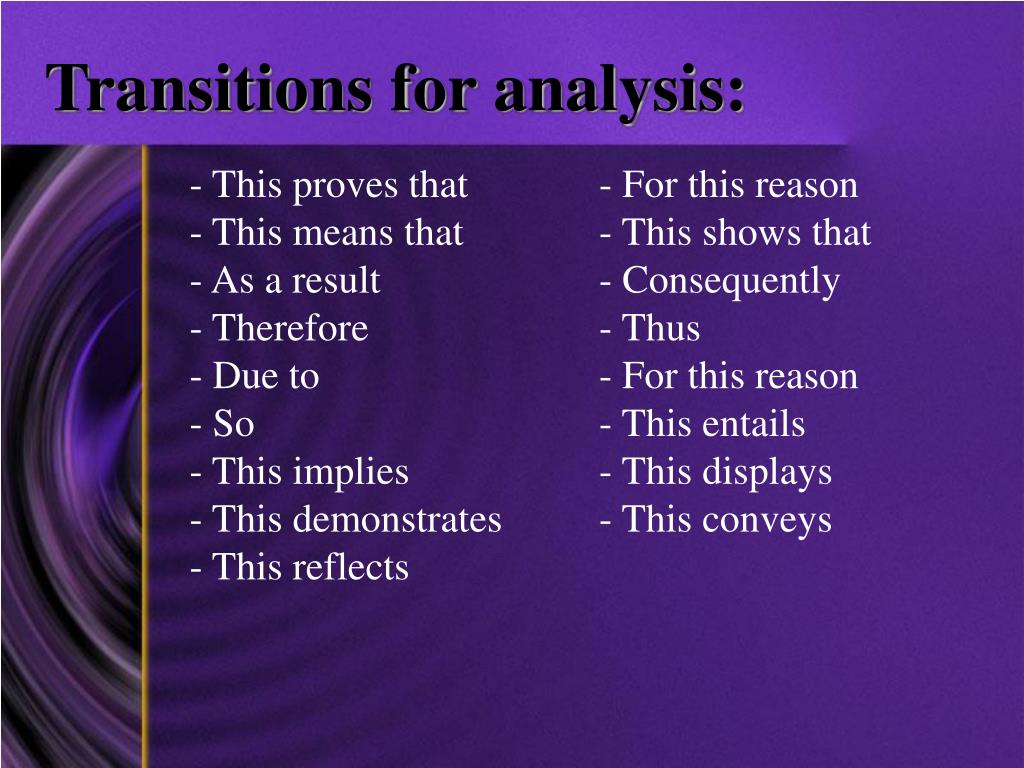 Transitions for analysis:

- This proves that
- This means that
- As a result
- Therefore
- Due to
- So
- This implies
- This demonstrates
- This reflects

- For this reason
- This shows that
- Consequently
- Thus
- For this reason
- This entails
- This displays
- This conveys